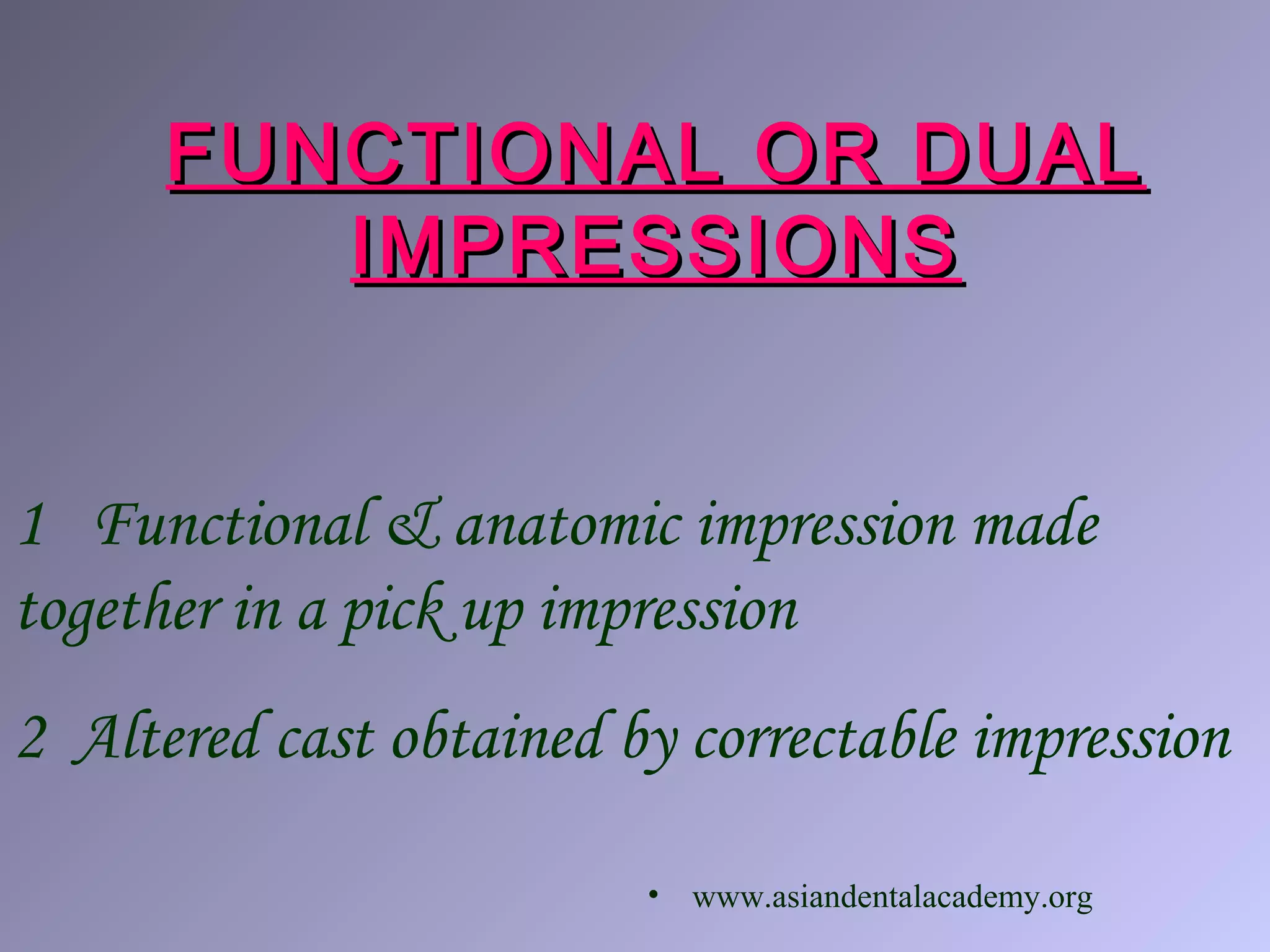 FUNCTIONAL OR DUAL IMPRESSIONS

1 Functional & anatomic impression made together in a pick up impression

2 Altered cast obtained by correctable impression

• www.asiandentalacademy.org